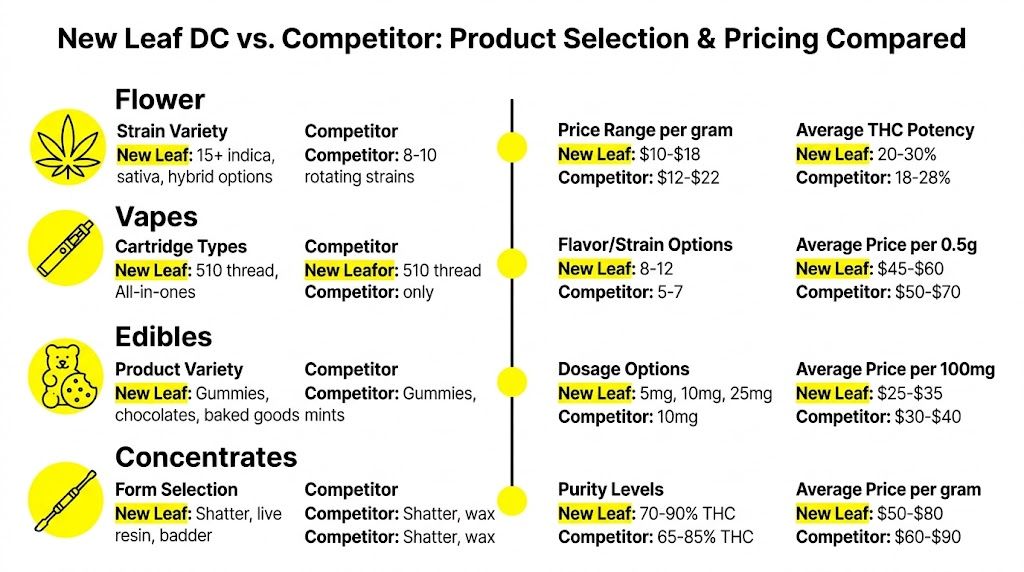 New Leaf DC vs. Competitor: Product Selection & Pricing Compared

Flower

Strain Variety
New Leaf: 15+ indica, sativa, hybrid options

Competitor
Competitor: 8-10 rotating strains

Price Range per gram
New Leaf: $10-$18
Competitor: $12-$22

Average THC Potency
New Leaf: 20-30%
Competitor: 18-28%

Vapes

Cartridge Types
New Leaf: 510 thread, All-in-ones

Competitor
New Leafor: 510 thread
Competitor: only

Flavor/Strain Options
New Leaf: 8-12
Competitor: 5-7

Average Price per 0.5g
New Leaf: $45-$60
Competitor: $50-$70

Edibles

Product Variety
New Leaf: Gummies, chocolates, baked goods

Competitor
Competitor: Gummies, mints

Dosage Options
New Leaf: 5mg, 10mg, 25mg
Competitor: 10mg

Average Price per 100mg
New Leaf: $25-$35
Competitor: $30-$40

Concentrates

Form Selection
New Leaf: Shatter, live resin, badder

Competitor
Competitor: Shatter, wax
Competitor: Shatter, wax

Purity Levels
New Leaf: 70-90% THC
Competitor: 65-85% THC

Average Price per gram
New Leaf: $50-$80
Competitor: $60-$90